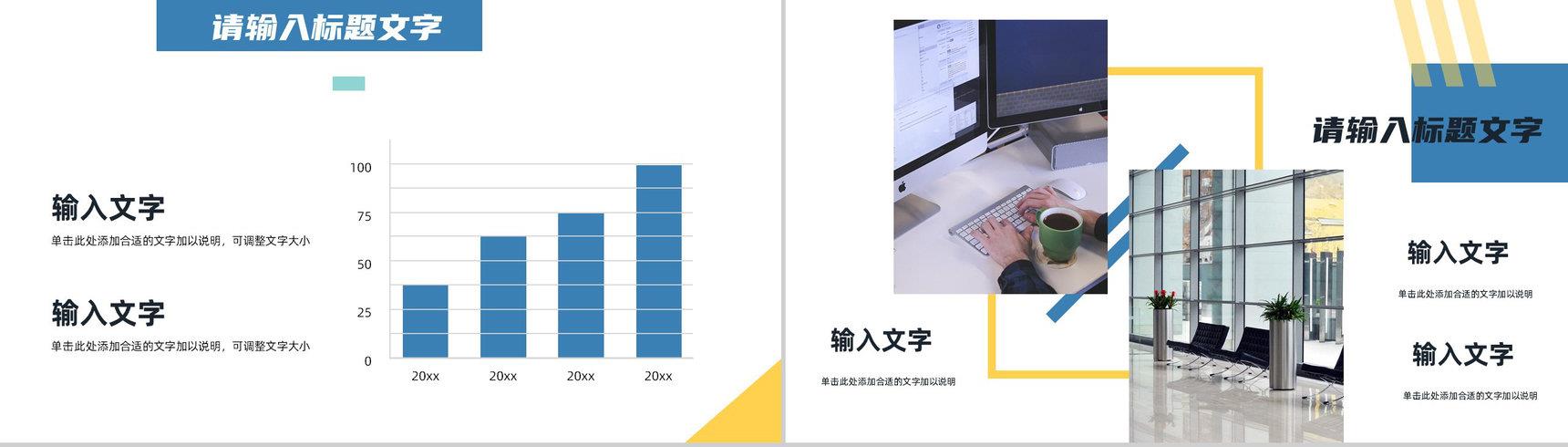 请输入标题文字

输入文字

单击此处添加合适的文字加以说明，可调整文字大小

输入文字

单击此处添加合适的文字加以说明，可调整文字大小

100
75
50
25
0

20xx 20xx 20xx 20xx

请输入标题文字

输入文字

单击此处添加合适的文字加以说明

输入文字

单击此处添加合适的文字加以说明

输入文字

单击此处添加合适的文字加以说明